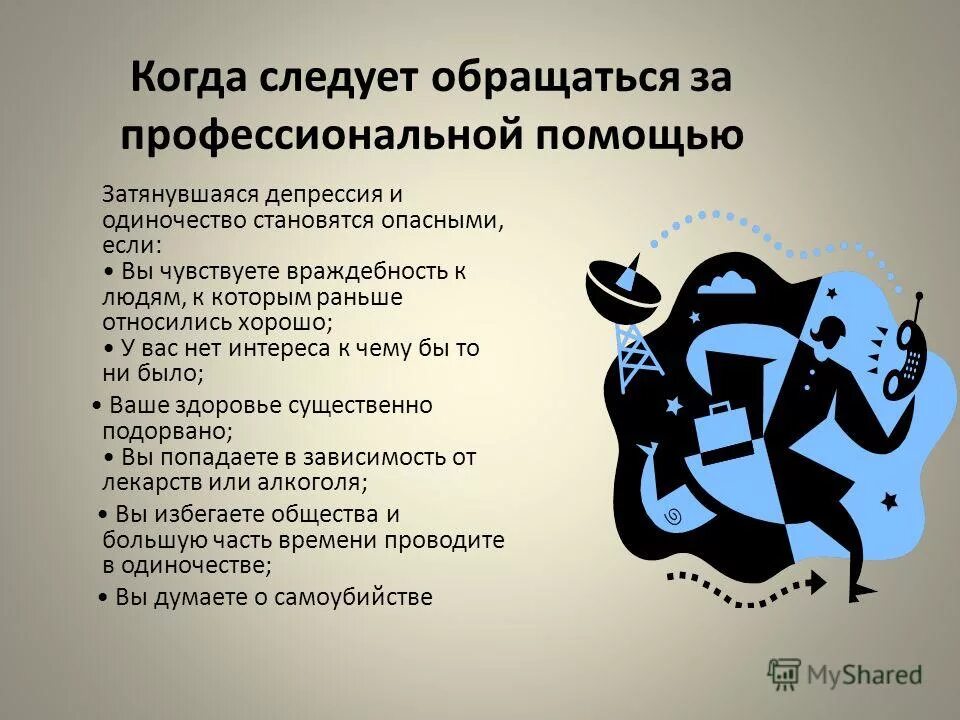 Когда следует обращаться за профессиональной помощью

Затянувшаяся депрессия и одиночество становятся опасными, если:
• Вы чувствуете враждебность к людям, к которым раньше относились хорошо;
• У вас нет интереса к чему бы то ни было;
• Ваше здоровье существенно подорвано;
• Вы попадаете в зависимость от лекарств или алкоголя;
• Вы избегаете общества и большую часть времени проводите в одиночестве;
• Вы думаете о самоубийстве

MyShared